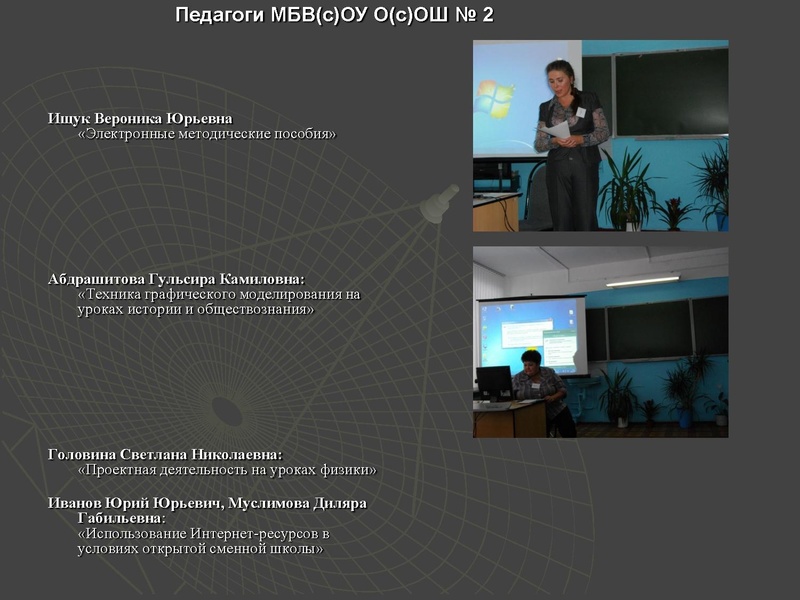 Педагоги МБВ(с)ОУ О(с)ОШ № 2

Ищук Вероника Юрьевна
«Электронные методические пособия»

Абдрашитова Гульсира Камиловна:
«Техника графического моделирования на уроках истории и обществознания»

Головина Светлана Николаевна:
«Проектная деятельность на уроках физики»

Иванов Юрий Юрьевич, Муслимова Диляра Габильевна:
«Использование Интернет-ресурсов в условиях открытой сменной школы»